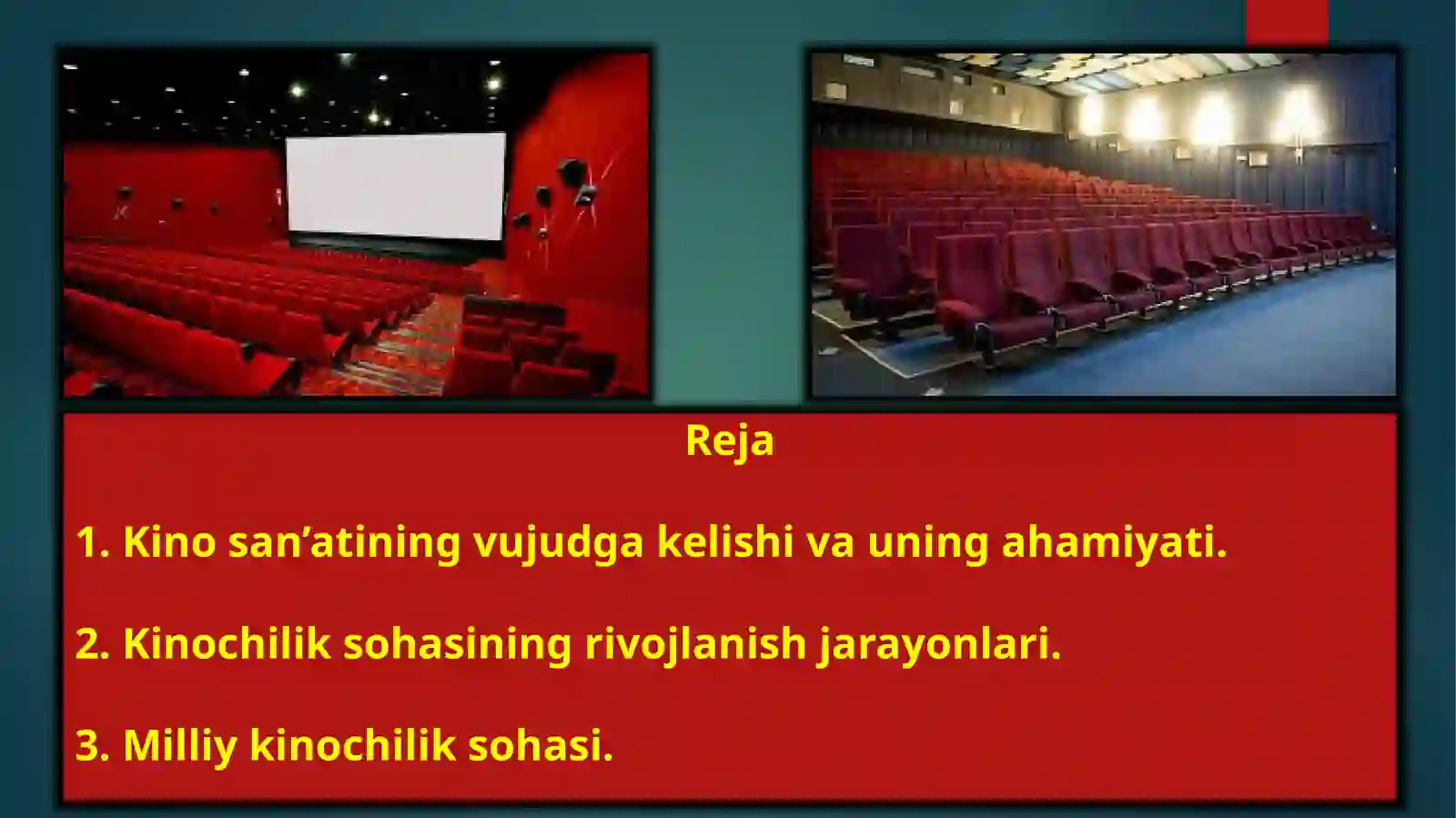 Reja

1. Kino san’atining vujudga kelishi va uning ahamiyati.

2. Kinochilik sohasining rivojlanish jarayonlari.

3. Milliy kinochilik sohasi.